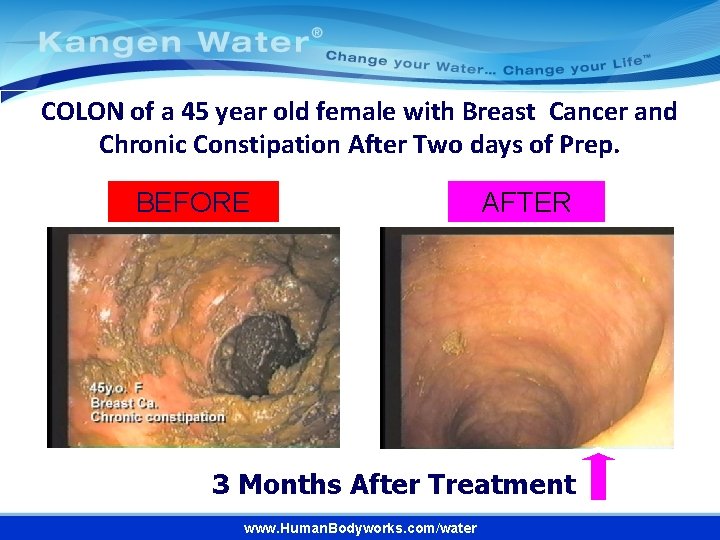 Kangen Water®
Change your Water... Change your Life™

COLON of a 45 year old female with Breast Cancer and Chronic Constipation After Two days of Prep.

BEFORE

AFTER

45y.o. F
Breast Ca.
Chronic constipation

3 Months After Treatment

www.HumanBodyworks.com/water